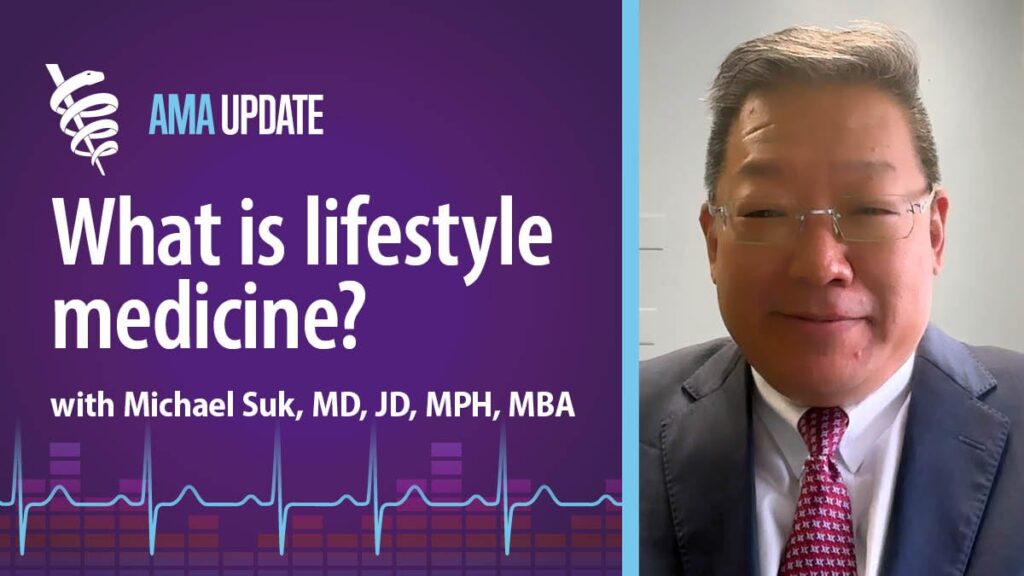 AMA UPDATE

What is lifestyle medicine?

with Michael Suk, MD, JD, MPH, MBA